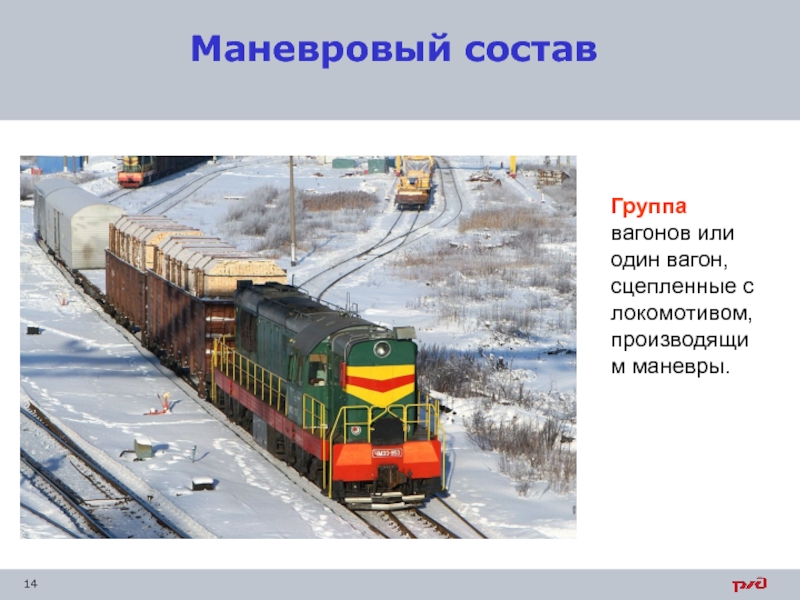 Маневровый состав

Группа вагонов или один вагон, сцепленные с локомотивом, производящим маневры.

ЧМЭ3-953

14

РЖД